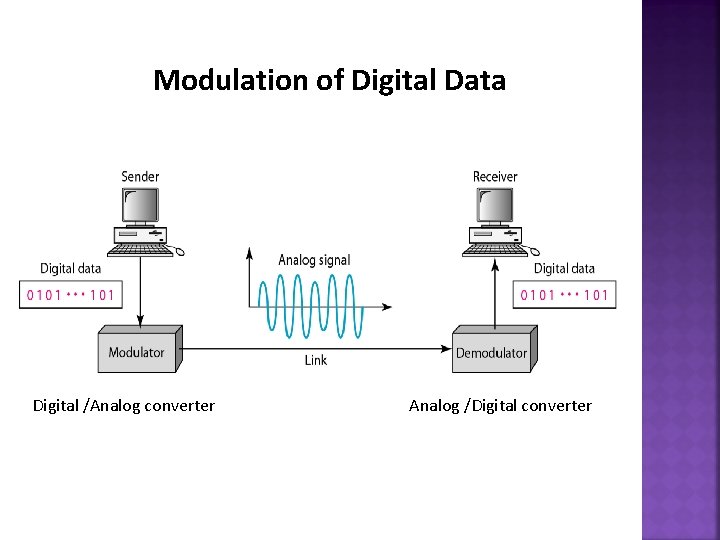 Modulation of Digital Data

Sender

Digital data

0101 ••• 101

Modulator

Analog signal

Link

Receiver

Digital data

0101 ••• 101

Demodulator

Digital /Analog converter

Analog /Digital converter